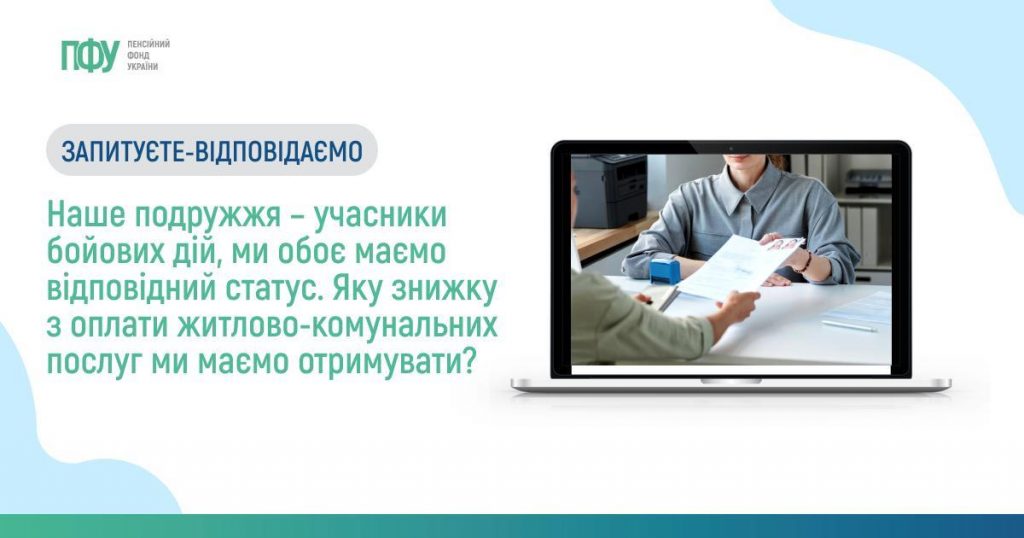 ПФУ ПЕНСІЙНИЙ ФОНД УКРАЇНИ

ЗАПИТУЄТЕ-ВІДПОВІДАЄМО

Наше подружжя – учасники бойових дій, ми обоє маємо відповідний статус. Яку знижку з оплати житлово-комунальних послуг ми маємо отримувати?